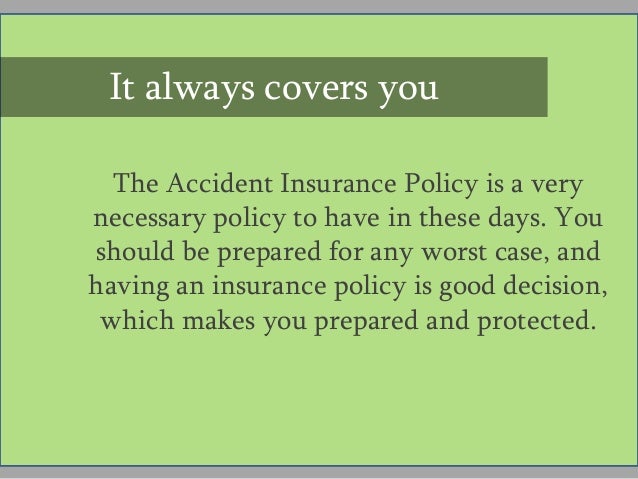 It always covers you

The Accident Insurance Policy is a very necessary policy to have in these days. You should be prepared for any worst case, and having an insurance policy is good decision, which makes you prepared and protected.